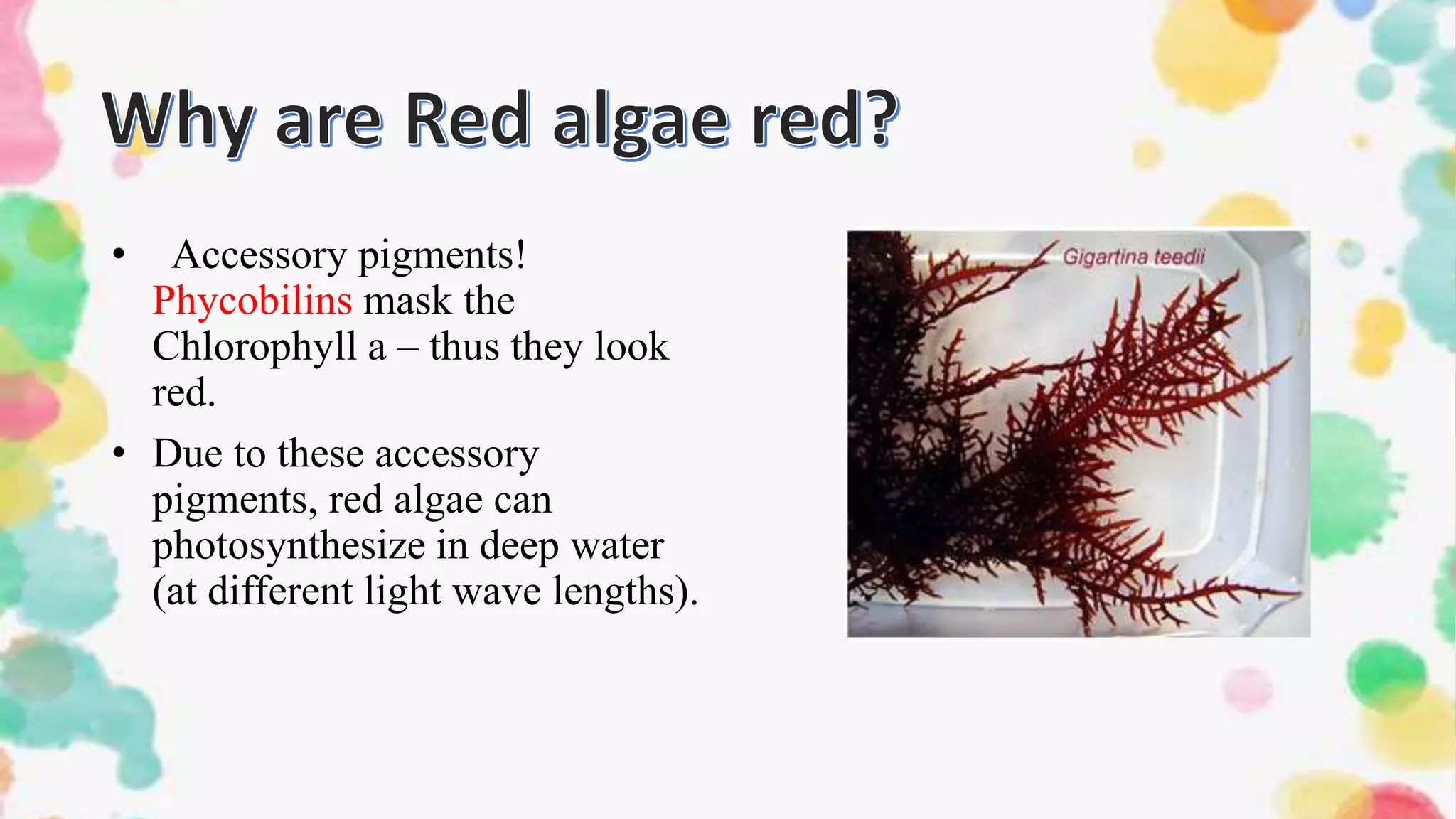 Why are Red algae red?

• Accessory pigments! Phycobilins mask the Chlorophyll a – thus they look red.

• Due to these accessory pigments, red algae can photosynthesize in deep water (at different light wave lengths).

Gigartina teedii